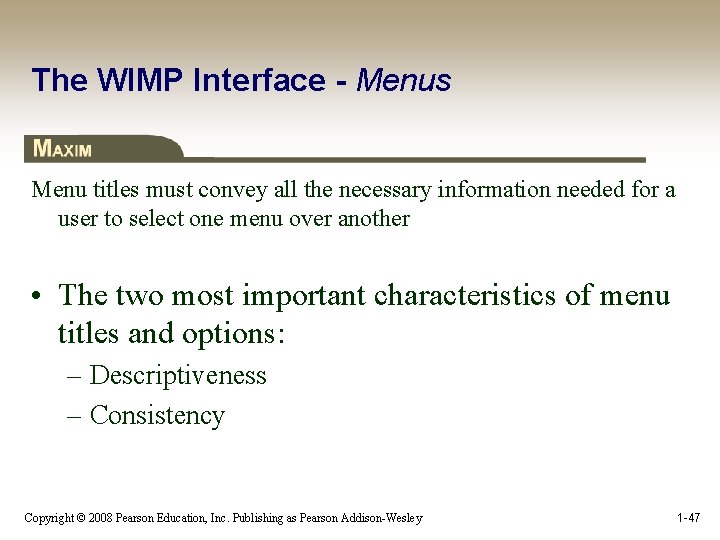 The WIMP Interface - Menus

MAXIM

Menu titles must convey all the necessary information needed for a user to select one menu over another

• The two most important characteristics of menu titles and options:
– Descriptiveness
– Consistency

Copyright © 2008 Pearson Education, Inc. Publishing as Pearson Addison-Wesley

1-47